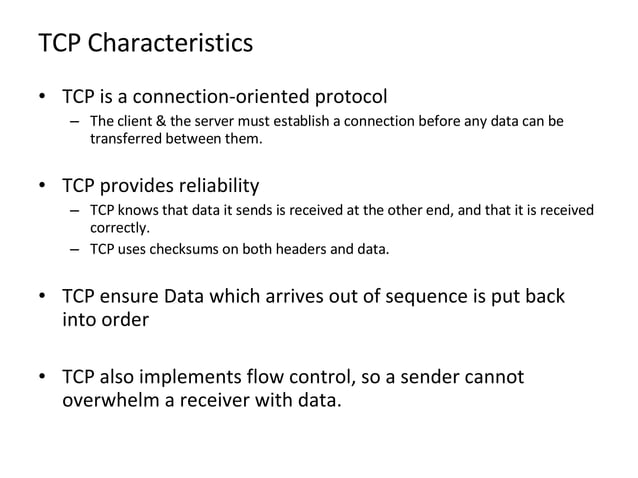 TCP Characteristics

• TCP is a connection-oriented protocol
– The client & the server must establish a connection before any data can be transferred between them.

• TCP provides reliability
– TCP knows that data it sends is received at the other end, and that it is received correctly.
– TCP uses checksums on both headers and data.

• TCP ensure Data which arrives out of sequence is put back into order

• TCP also implements flow control, so a sender cannot overwhelm a receiver with data.